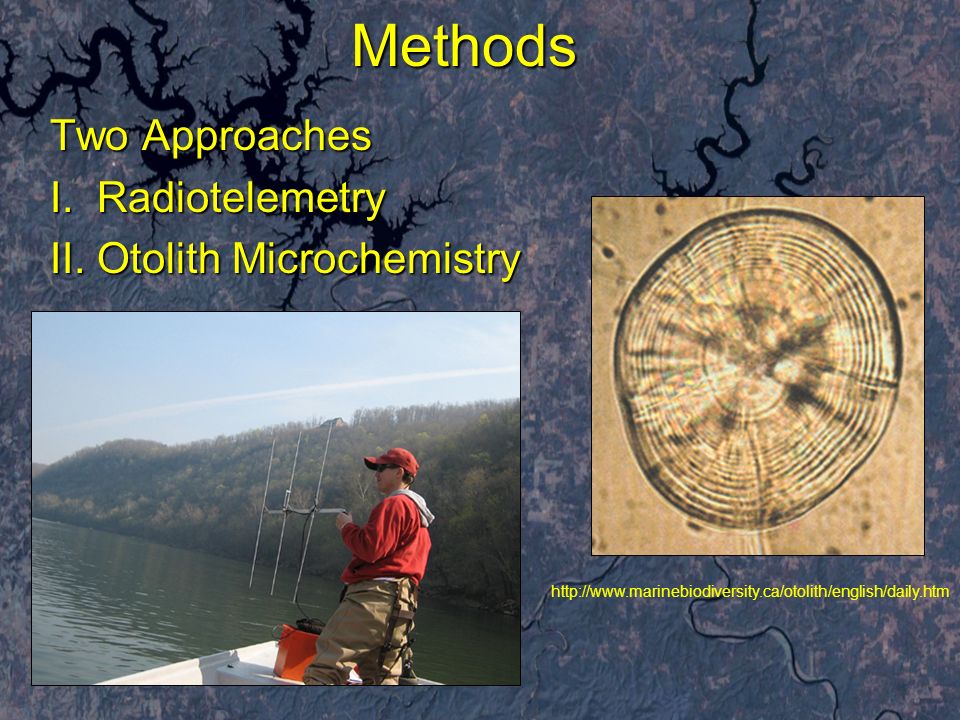 Methods

Two Approaches

I. Radiotelemetry

II. Otolith Microchemistry

http://www.marinebiodiversity.ca/otolith/english/daily.htm